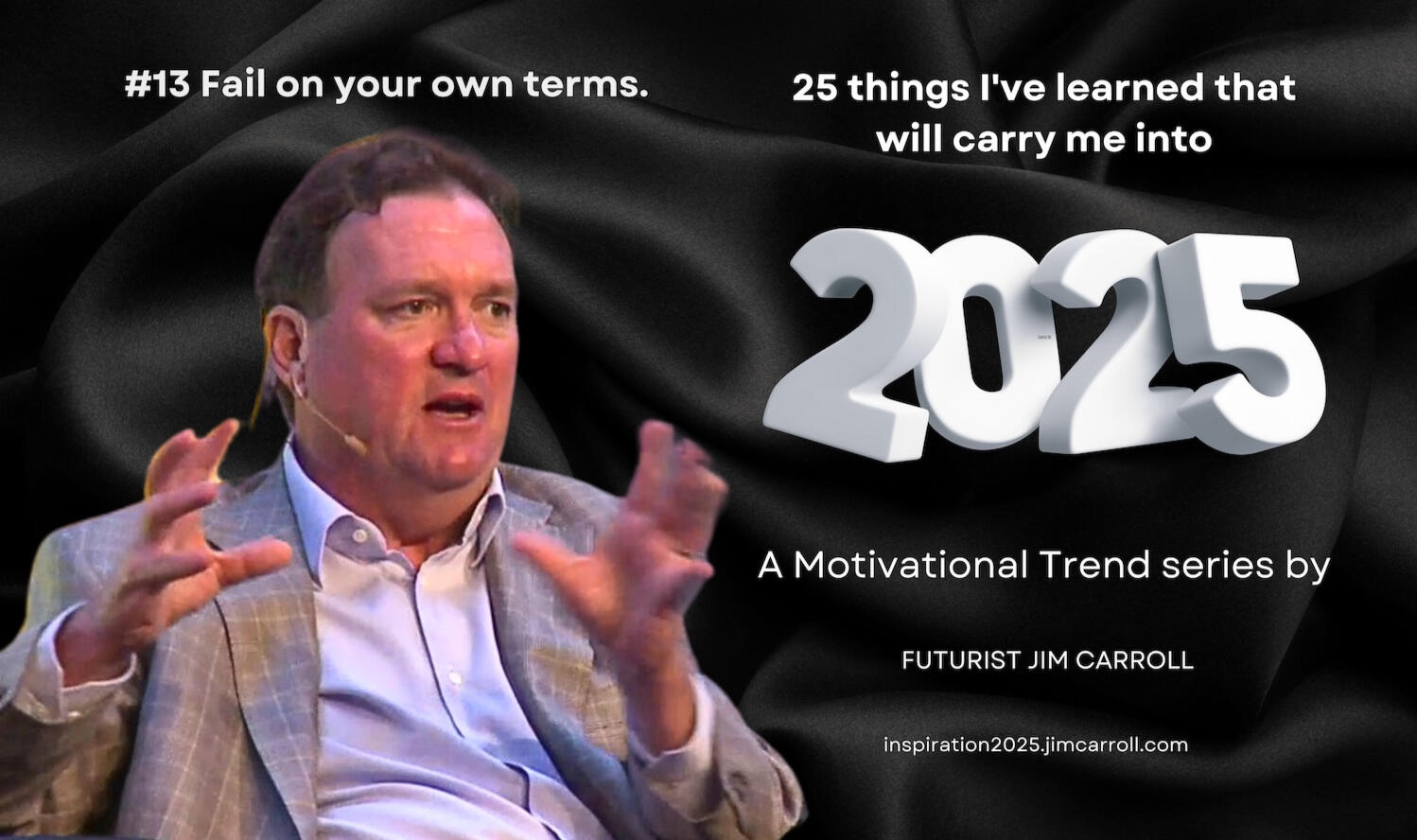 #13 Fail on your own terms.

25 things I've learned that will carry me into

2025

A Motivational Trend series by

FUTURIST JIM CARROLL

inspiration2025.jimcarroll.com